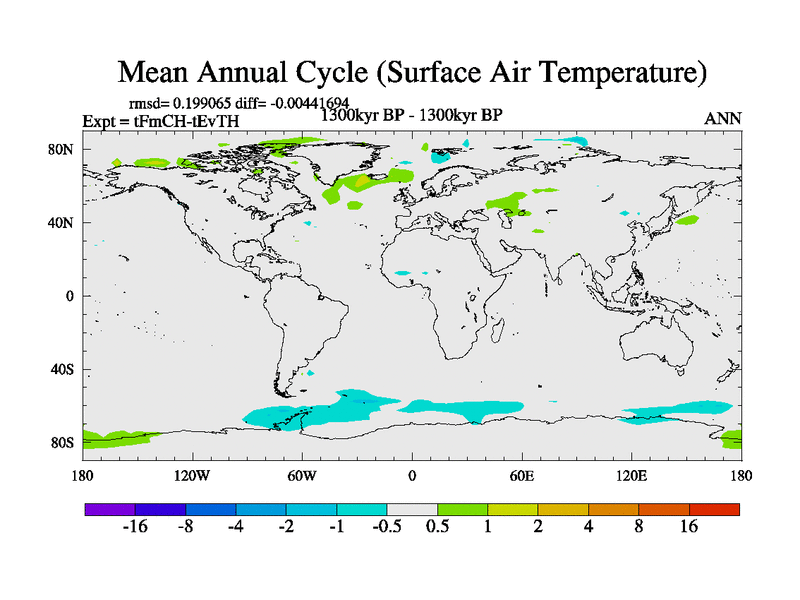 Mean Annual Cycle (Surface Air Temperature)

rmsd= 0.199065 diff= -0.00441694

Expt = tFmCH-tEvTH

1300kyr BP - 1300kyr BP

ANN

80N
40N
0
40S
80S

180 120W 60W 0 60E 120E 180

-16 -8 -4 -2 -1 -0.5 0.5 1 2 4 8 16